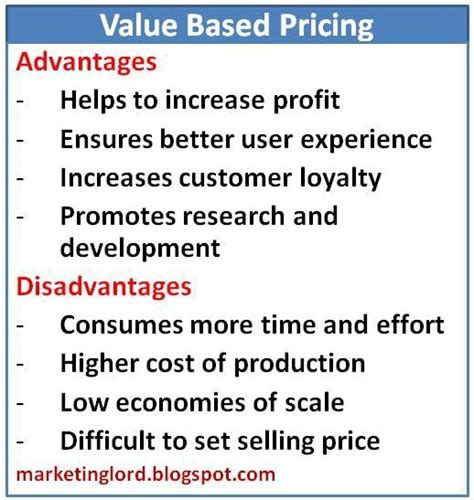 Value Based Pricing

Advantages
- Helps to increase profit
- Ensures better user experience
- Increases customer loyalty
- Promotes research and development

Disadvantages
- Consumes more time and effort
- Higher cost of production
- Low economies of scale
- Difficult to set selling price

marketinglord.blogspot.com